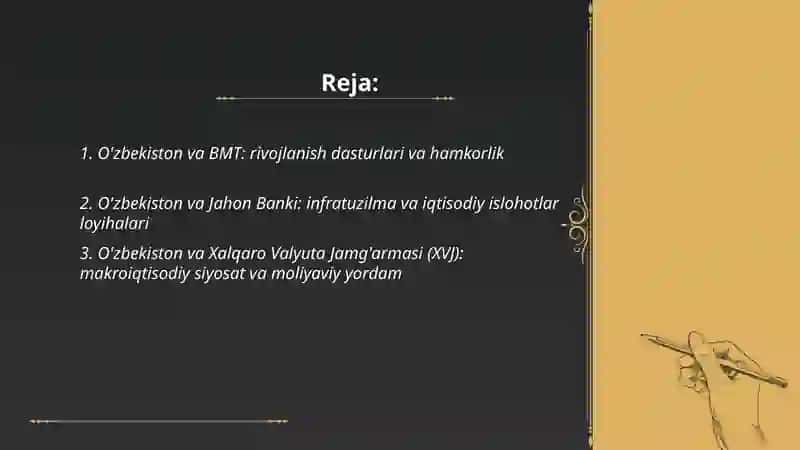 Reja:

1. O'zbekiston va BMT: rivojlanish dasturlari va hamkorlik

2. O'zbekiston va Jahon Banki: infratuzilma va iqtisodiy islohotlar loyihalari

3. O'zbekiston va Xalqaro Valyuta Jamg'armasi (XVJ): makroiqtisodiy siyosat va moliyaviy yordam